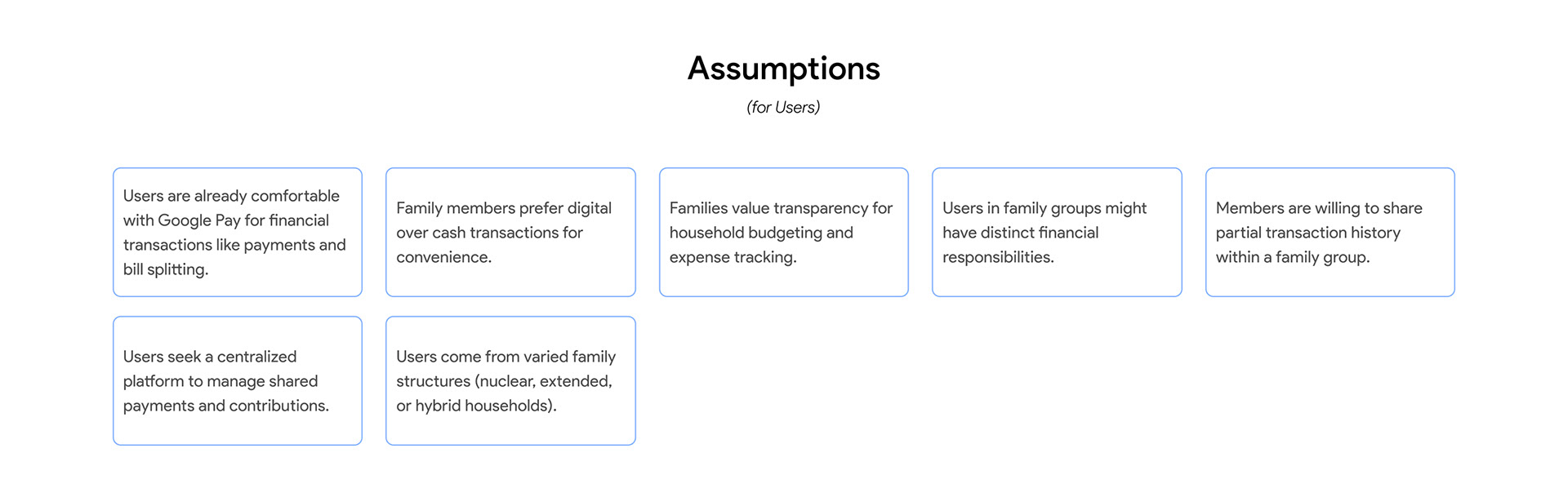 Assumptions

(for Users)

Users are already comfortable with Google Pay for financial transactions like payments and bill splitting.

Family members prefer digital over cash transactions for convenience.

Families value transparency for household budgeting and expense tracking.

Users in family groups might have distinct financial responsibilities.

Members are willing to share partial transaction history within a family group.

Users seek a centralized platform to manage shared payments and contributions.

Users come from varied family structures (nuclear, extended, or hybrid households).